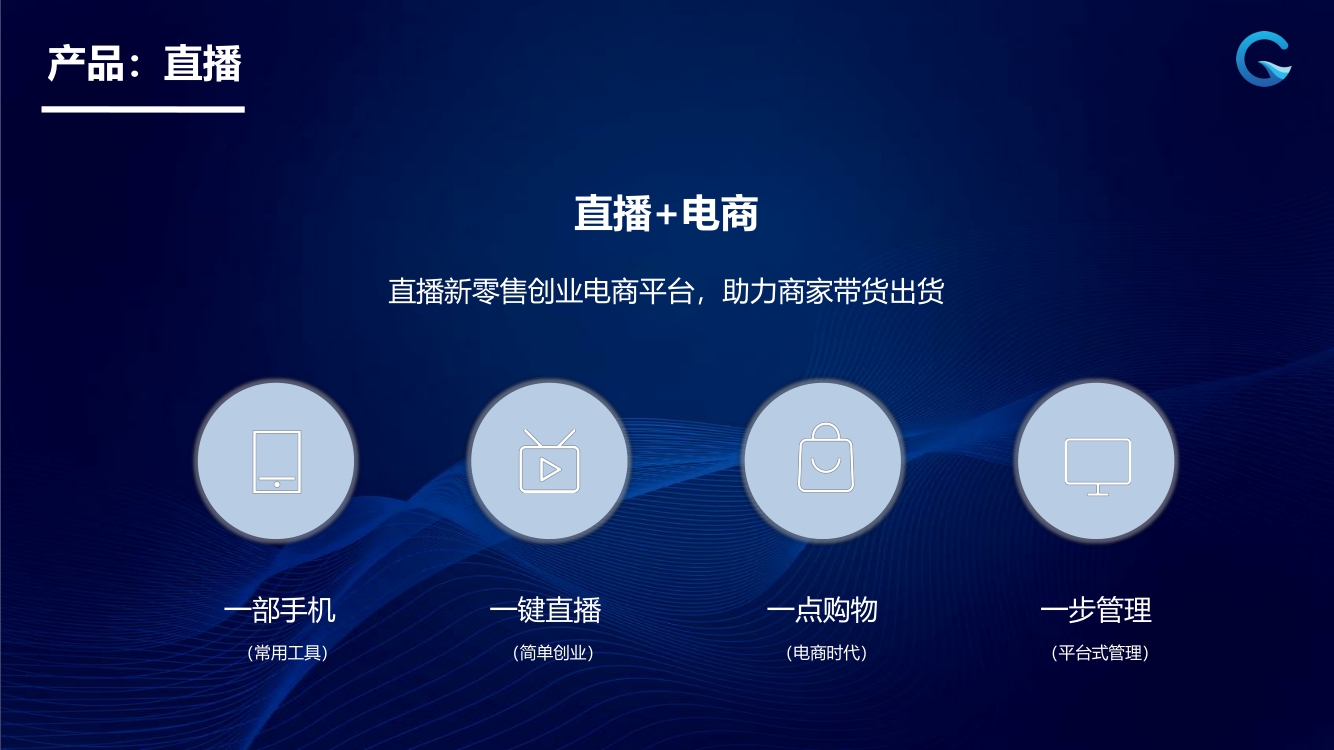 产品：直播

直播+电商

直播新零售创业电商平台，助力商家带货出货

一部手机
（常用工具）

一键直播
（简单创业）

一点购物
（电商时代）

一步管理
（平台式管理）